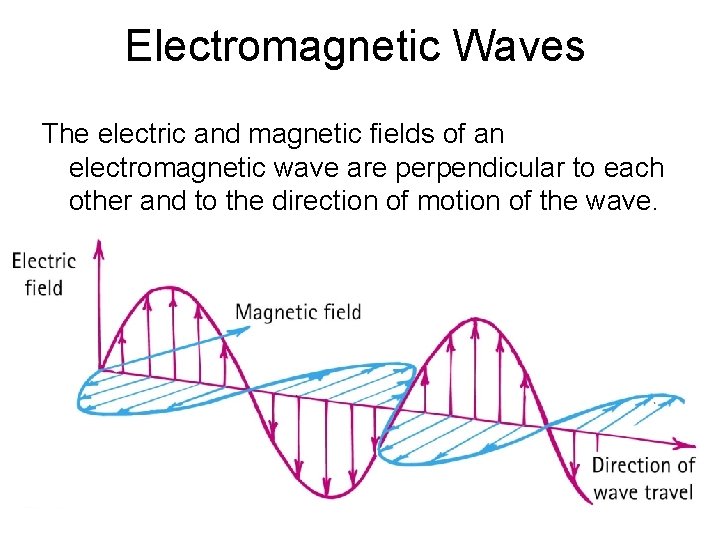 Electromagnetic Waves

The electric and magnetic fields of an electromagnetic wave are perpendicular to each other and to the direction of motion of the wave.

Electric field

Magnetic field

Direction of wave travel